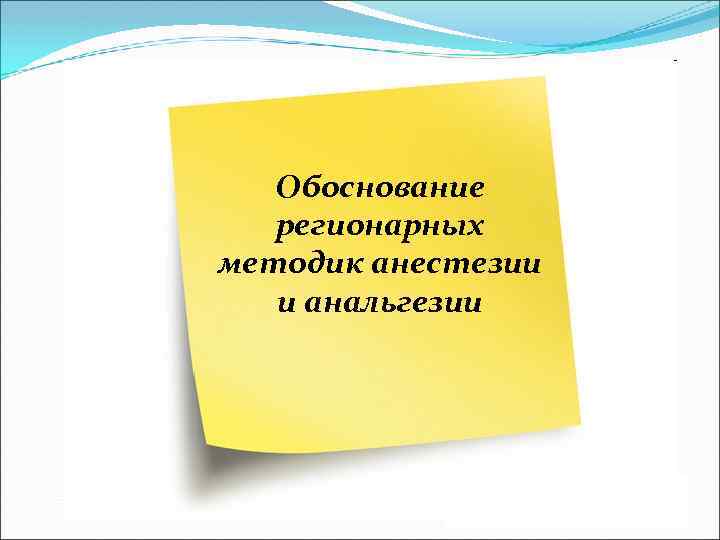 Обоснование регионарных методик анестезии и анальгезии